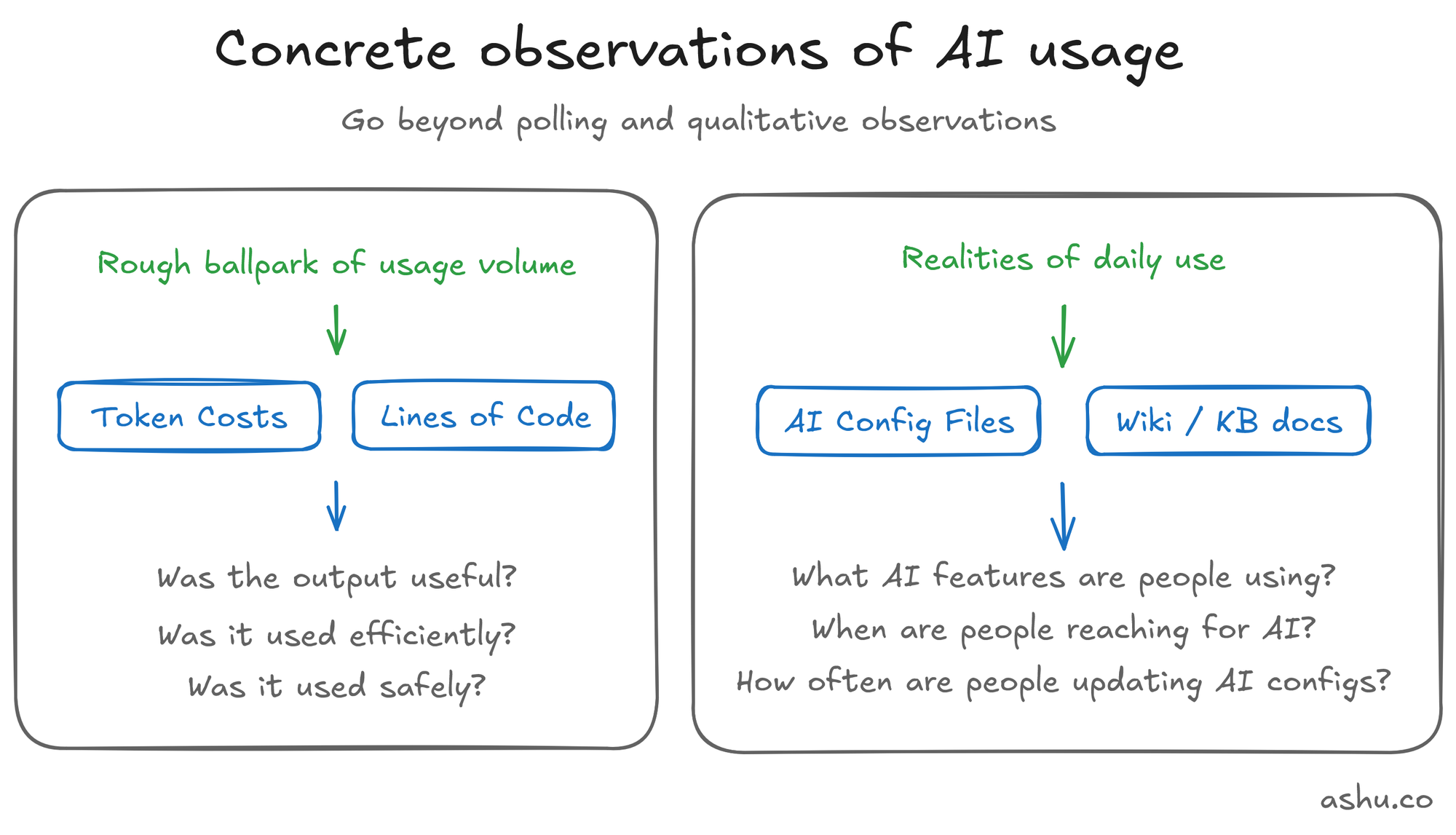 Concrete observations of AI usage

Go beyond polling and qualitative observations

Rough ballpark of usage volume

Token Costs

Lines of Code

Was the output useful?

Was it used efficiently?

Was it used safely?

Realities of daily use

AI Config Files

Wiki / KB docs

What AI features are people using?

When are people reaching for AI?

How often are people updating AI configs?

ashu.co